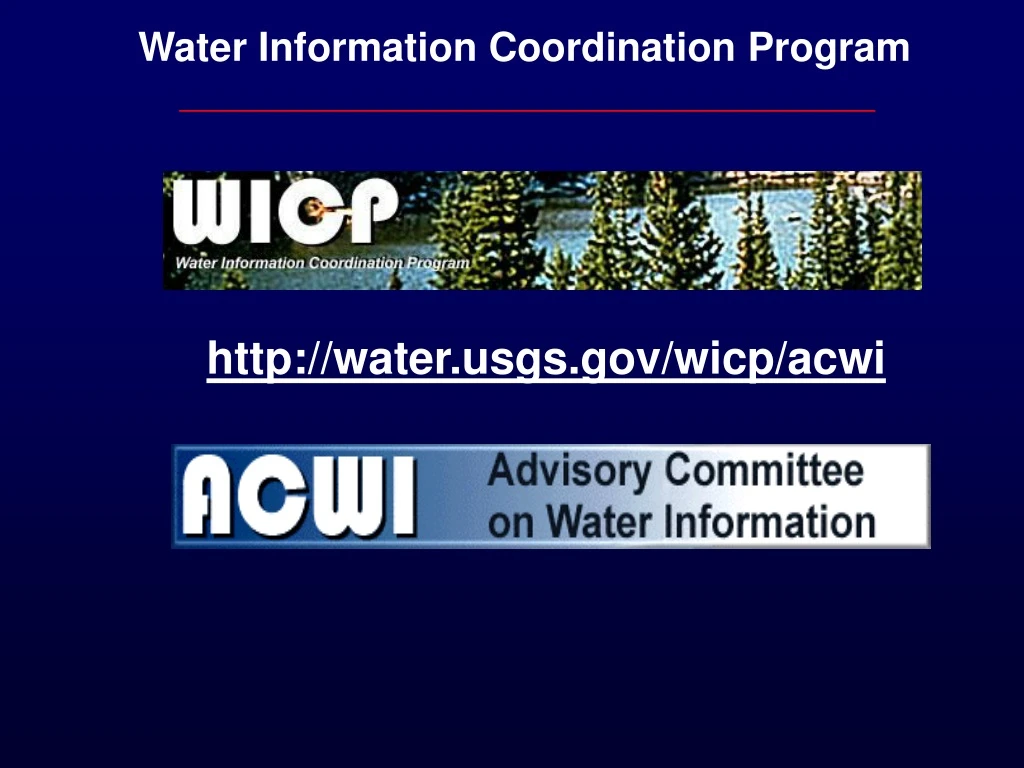 Water Information Coordination Program

WICP
Water Information Coordination Program

http://water.usgs.gov/wicp/acwi

ACWI
Advisory Committee
on Water Information